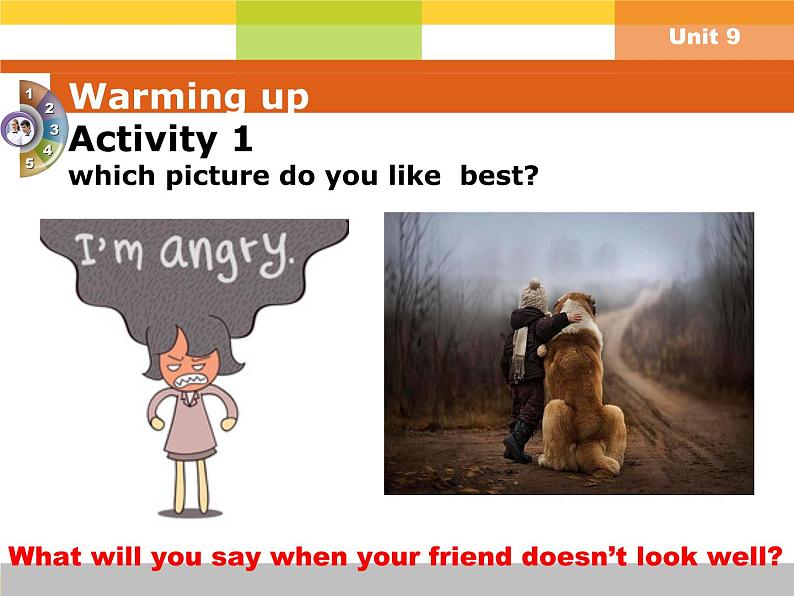 Unit 9

1
2
3
4
5

Warming up

Activity 1

which picture do you like best?

I'm angry.

What will you say when your friend doesn't look well?